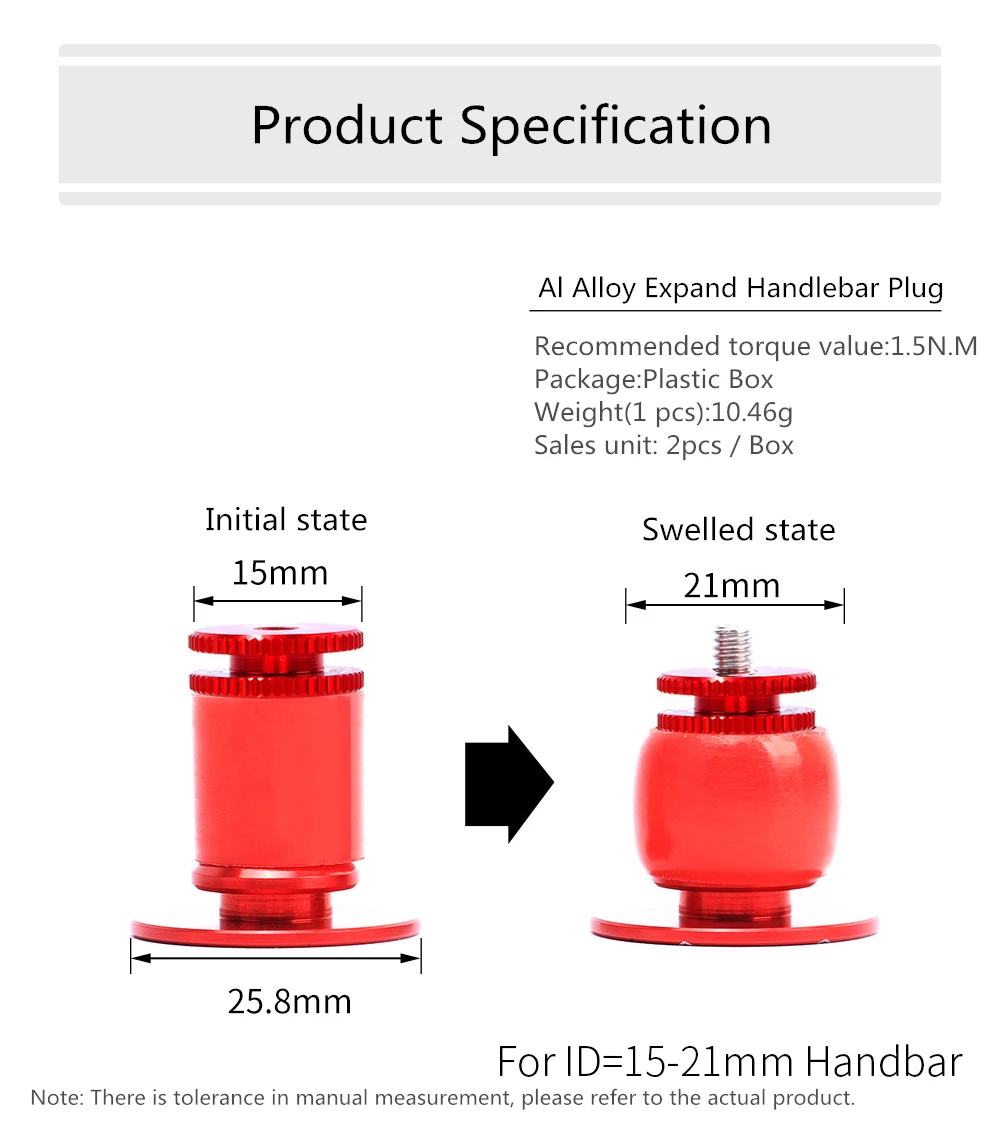 Product Specification

Al Alloy Expand Handlebar Plug

Recommended torque value:1.5N.M
Package:Plastic Box
Weight(1 pcs):10.46g
Sales unit: 2pcs / Box

Initial state
15mm
25.8mm

Swelled state
21mm

For ID=15-21mm Handbar

Note: There is tolerance in manual measurement, please refer to the actual product.